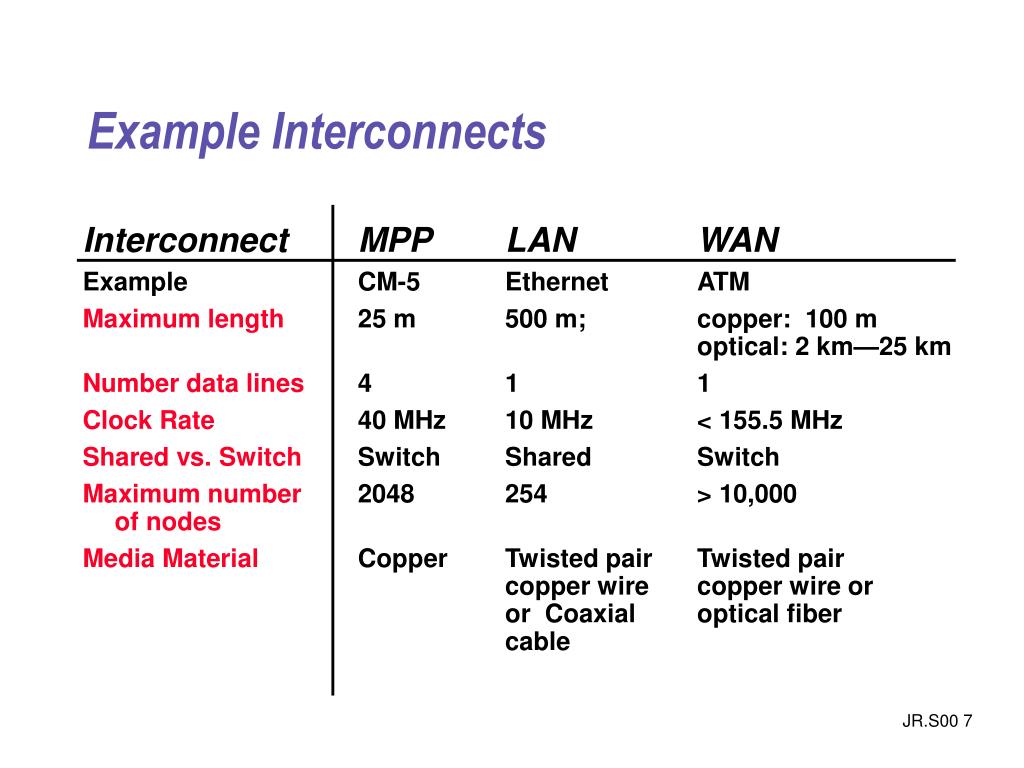 Example Interconnects

| Interconnect | MPP | LAN | WAN |
|---|---|---|---|
| Example | CM-5 | Ethernet | ATM |
| Maximum length | 25 m | 500 m; | copper: 100 m optical: 2 km—25 km |
| Number data lines | 4 | 1 | 1 |
| Clock Rate | 40 MHz | 10 MHz | < 155.5 MHz |
| Shared vs. Switch | Switch | Shared | Switch |
| Maximum number of nodes | 2048 | 254 | > 10,000 |
| Media Material | Copper | Twisted pair copper wire or Coaxial cable | Twisted pair copper wire or optical fiber |

JR.S00 7